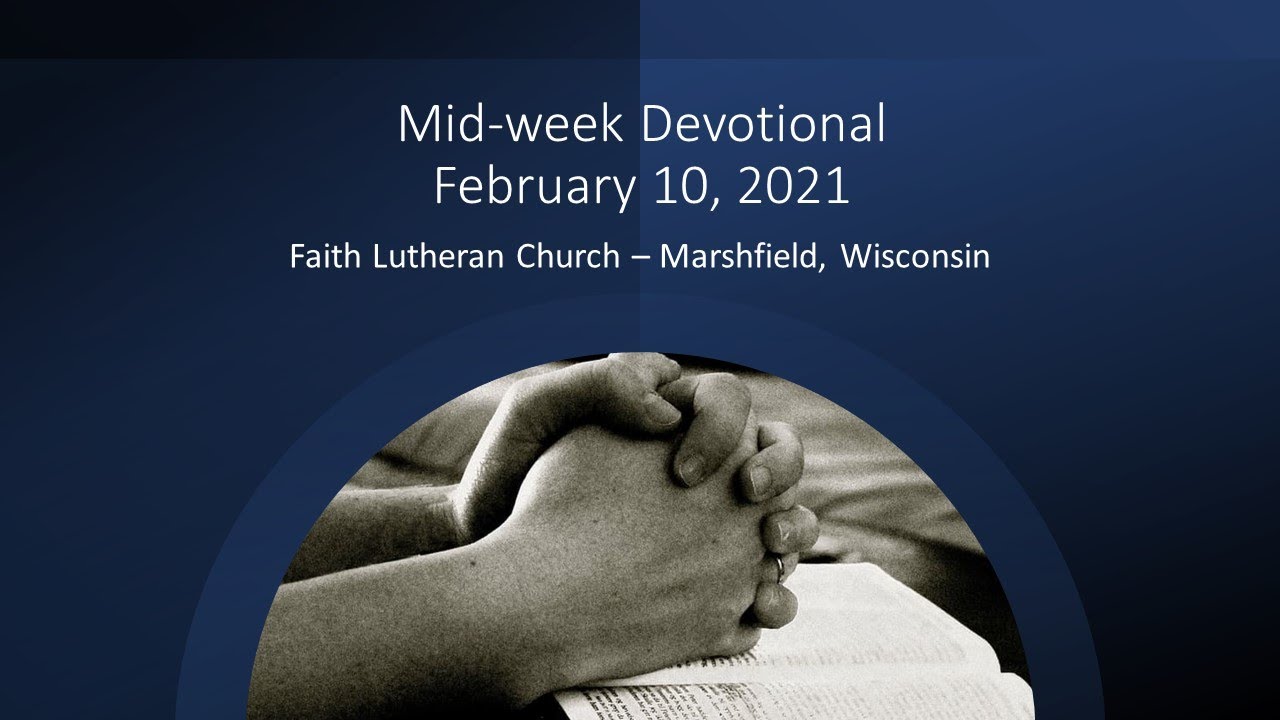 Mid-week Devotional
February 10, 2021

Faith Lutheran Church – Marshfield, Wisconsin